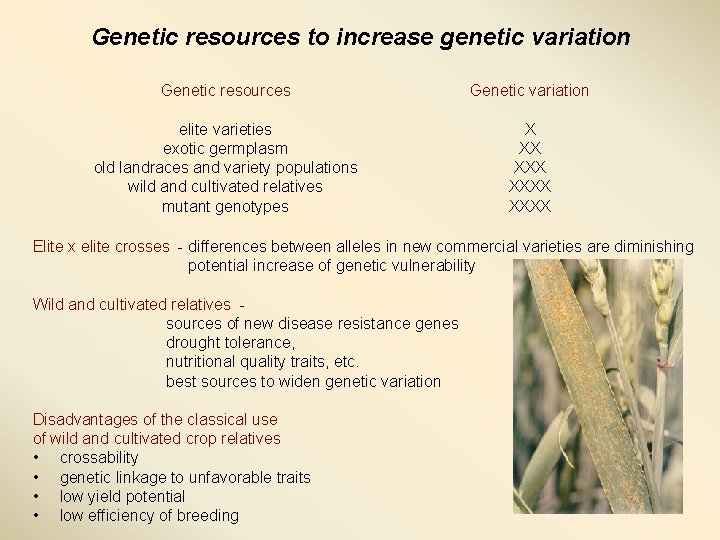 Genetic resources to increase genetic variation

| Genetic resources | Genetic variation |
|---|---|
| elite varieties | X |
| exotic germplasm | XX |
| old landraces and variety populations | XXX |
| wild and cultivated relatives | XXXX |
| mutant genotypes | XXXX |

Elite x elite crosses - differences between alleles in new commercial varieties are diminishing
potential increase of genetic vulnerability

Wild and cultivated relatives -
sources of new disease resistance genes
drought tolerance,
nutritional quality traits, etc.
best sources to widen genetic variation

Disadvantages of the classical use of wild and cultivated crop relatives
• crossability
• genetic linkage to unfavorable traits
• low yield potential
• low efficiency of breeding